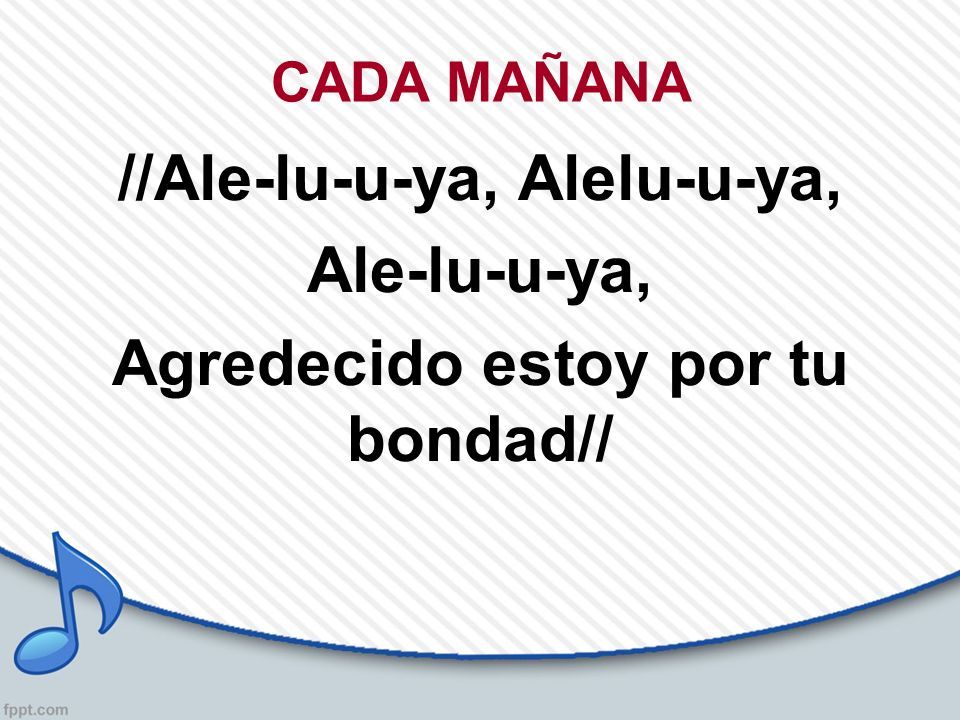 CADA MAÑANA

//Ale-lu-u-ya, Alelu-u-ya,

Ale-lu-u-ya,

Agredecido estoy por tu bondad//

fppt.com